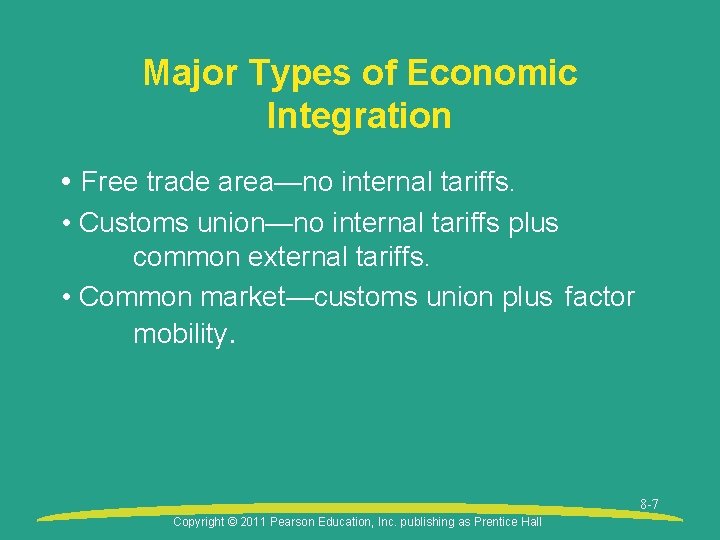 Major Types of Economic Integration

• Free trade area—no internal tariffs.

• Customs union—no internal tariffs plus common external tariffs.

• Common market—customs union plus factor mobility.

8-7

Copyright © 2011 Pearson Education, Inc. publishing as Prentice Hall